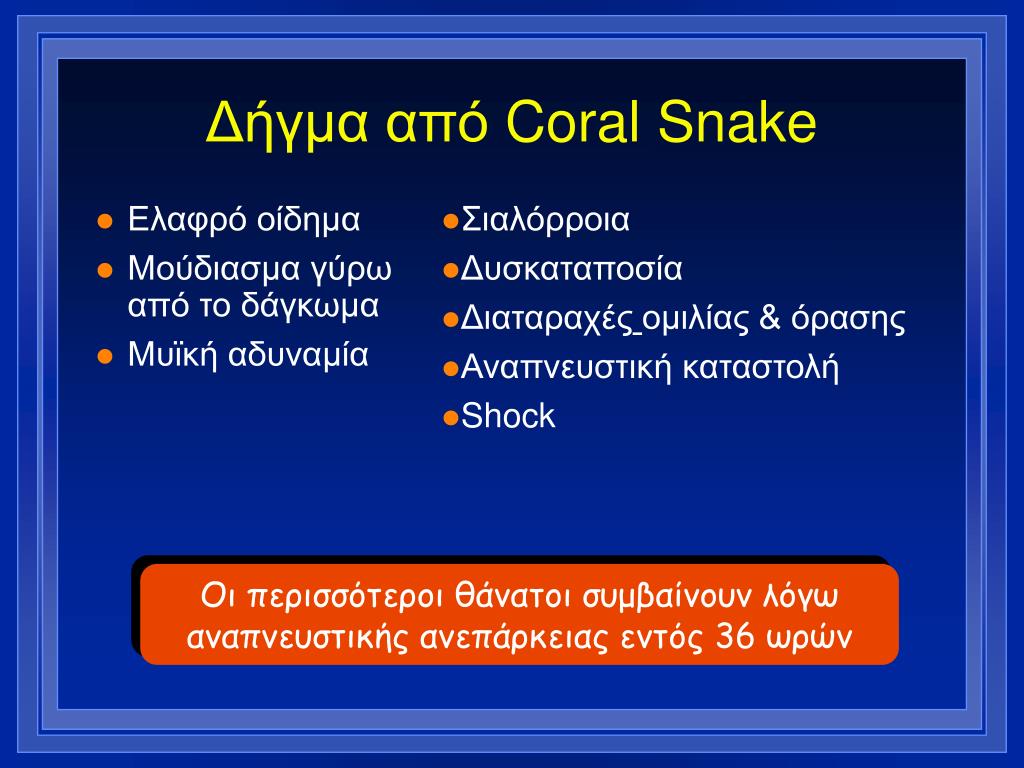 Δήγμα από Coral Snake

- Ελαφρό οίδημα
- Μούδιασμα γύρω από το δάγκωμα
- Μυϊκή αδυναμία

- Σιαλόρροια
- Δυσκαταποσία
- Διαταραχές ομιλίας & όρασης
- Αναπνευστική καταστολή
- Shock

Οι περισσότεροι θάνατοι συμβαίνουν λόγω αναπνευστικής ανεπάρκειας εντός 36 ωρών